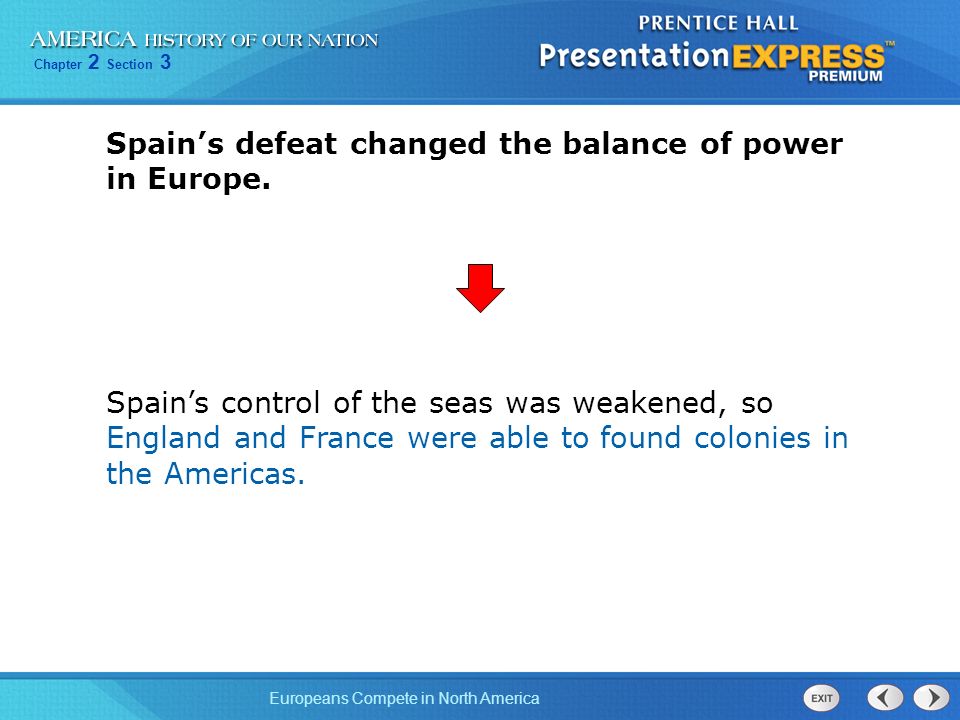 AMERICA HISTORY OF OUR NATION
Chapter 2 Section 3

PRENTICE HALL
PresentationEXPRESS™
PREMIUM

Spain's defeat changed the balance of power in Europe.

Spain's control of the seas was weakened, so England and France were able to found colonies in the Americas.

Europeans Compete in North America

EXIT